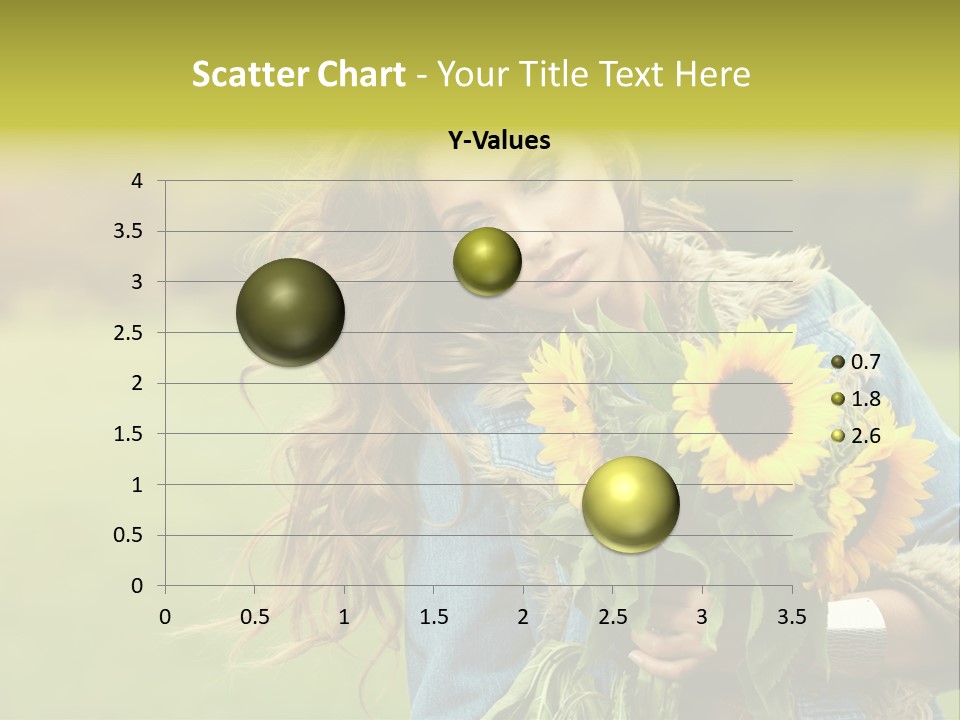 Scatter Chart - Your Title Text Here

Y-Values

4
3.5
3
2.5
2
1.5
1
0.5
0

0 0.5 1 1.5 2 2.5 3 3.5

0.7
1.8
2.6